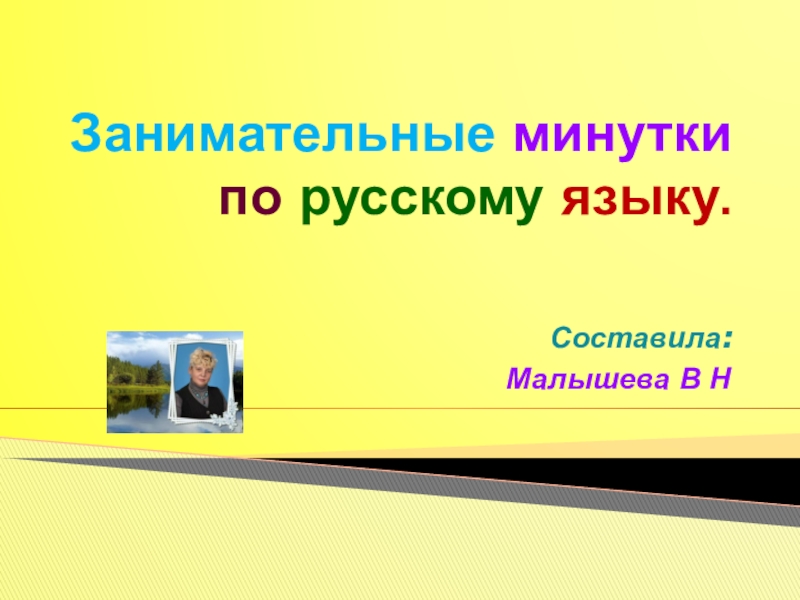 Занимательные минутки по русскому языку.

Составила:
Малышева В Н